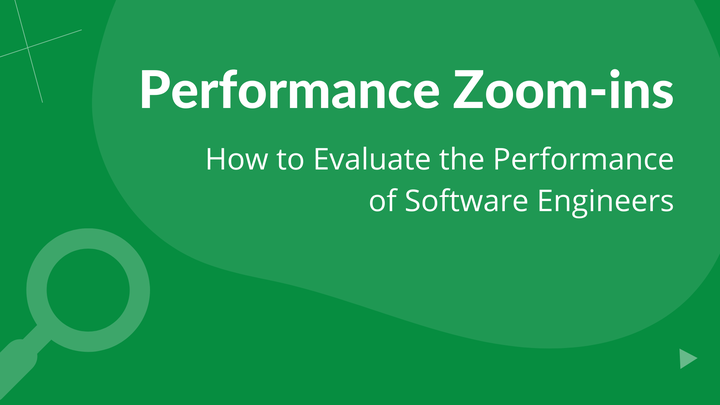 Performance Zoom-ins

How to Evaluate the Performance of Software Engineers